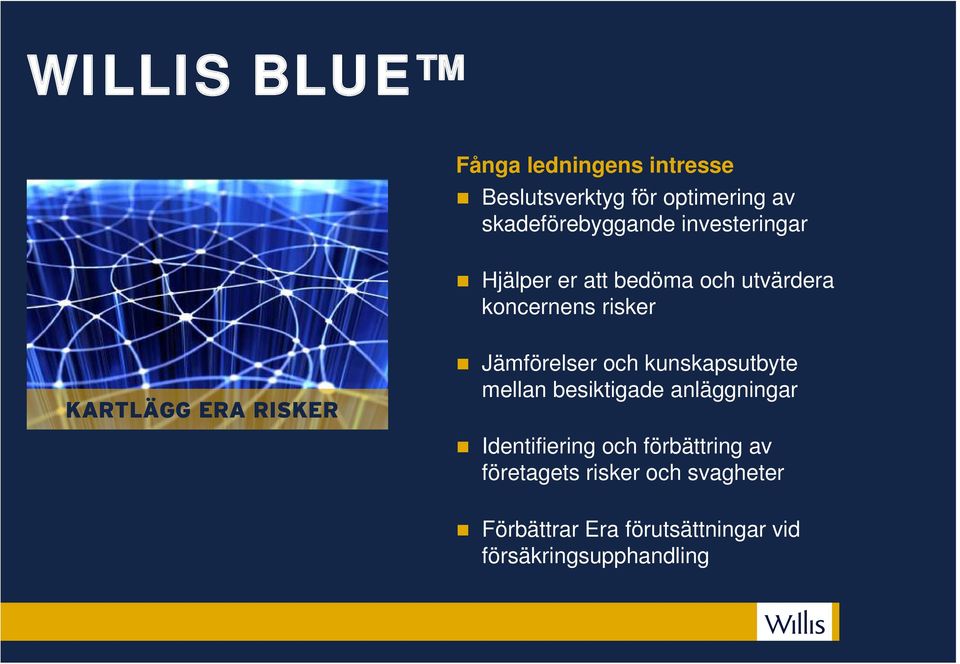 WILLIS BLUE™

KARTLÄGG ERA RISKER

Fånga ledningens intresse

Beslutsverktyg för optimering av skadeförebyggande investeringar

Hjälper er att bedöma och utvärdera koncernens risker

Jämförelser och kunskapsutbyte mellan besiktigade anläggningar

Identifiering och förbättring av företagets risker och svagheter

Förbättrar Era förutsättningar vid försäkringsupphandling

Willis